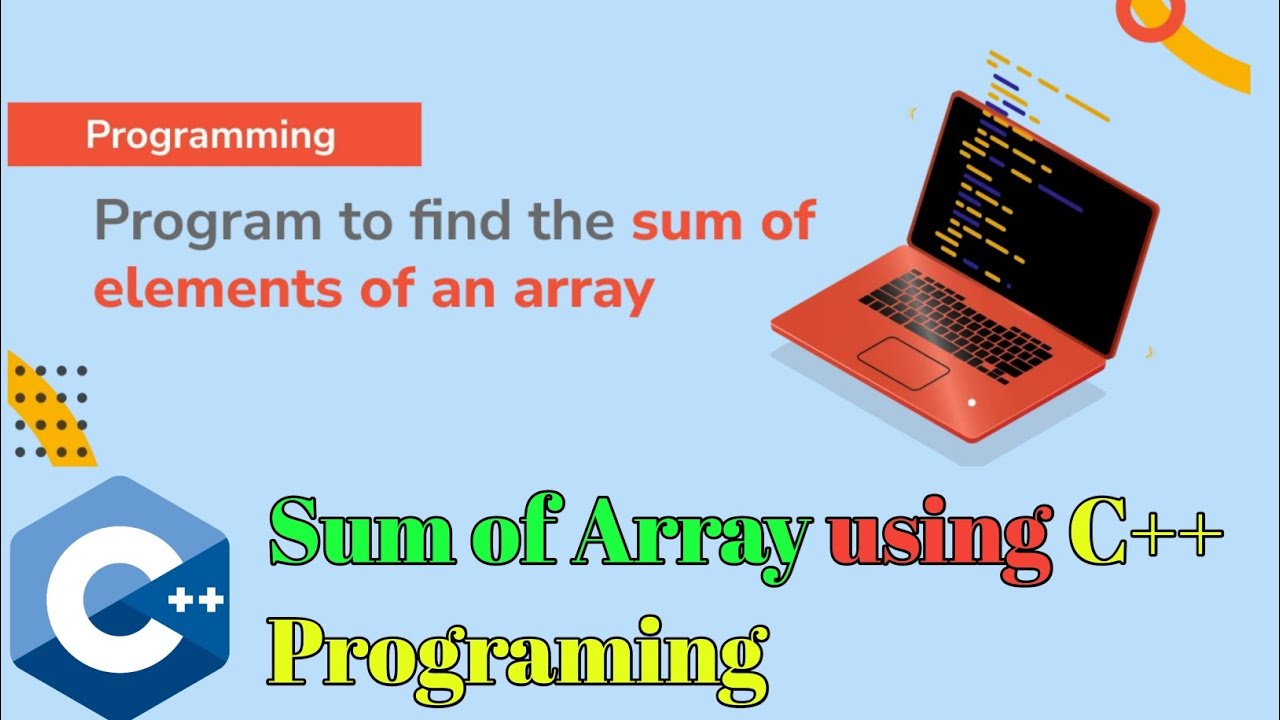 Programming

Program to find the sum of elements of an array

C++

Sum of Array using C++ Programing